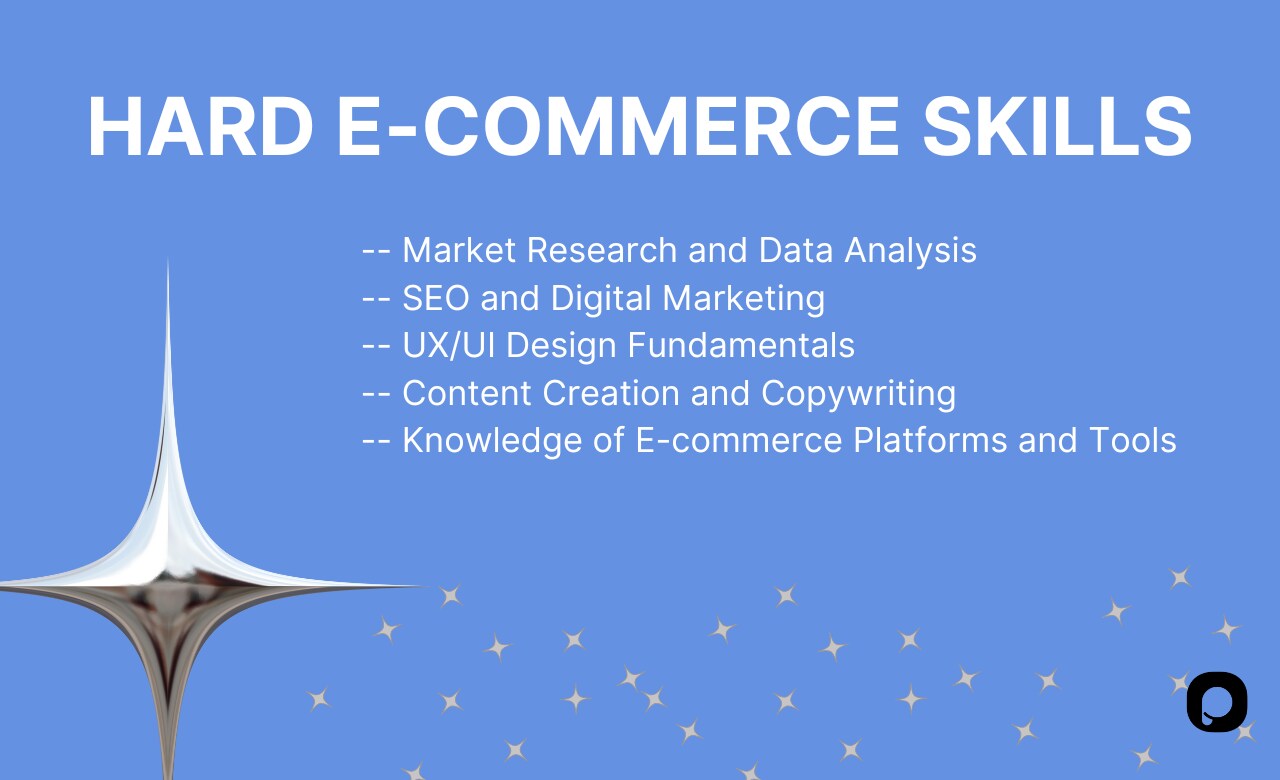 HARD E-COMMERCE SKILLS

-- Market Research and Data Analysis
-- SEO and Digital Marketing
-- UX/UI Design Fundamentals
-- Content Creation and Copywriting
-- Knowledge of E-commerce Platforms and Tools